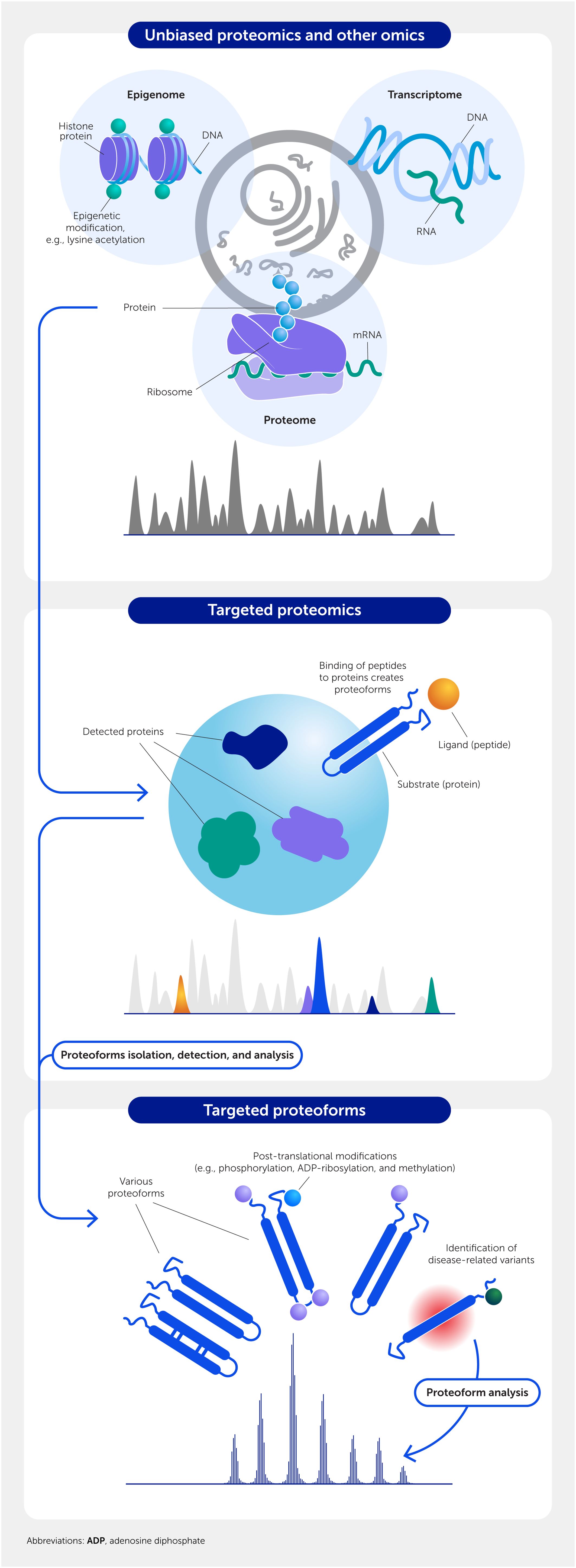 Unbiased proteomics and other omics

Epigenome

Histone protein

DNA

Epigenetic modification, e.g., lysine acetylation

Transcriptome

DNA

RNA

Protein

mRNA

Ribosome

Proteome

Targeted proteomics

Binding of peptides to proteins creates proteoforms

Detected proteins

Ligand (peptide)

Substrate (protein)

Proteoforms isolation, detection, and analysis

Targeted proteoforms

Post-translational modifications (e.g., phosphorylation, ADP-ribosylation, and methylation)

Various proteoforms

Identification of disease-related variants

Proteoform analysis

Abbreviations: ADP, adenosine diphosphate